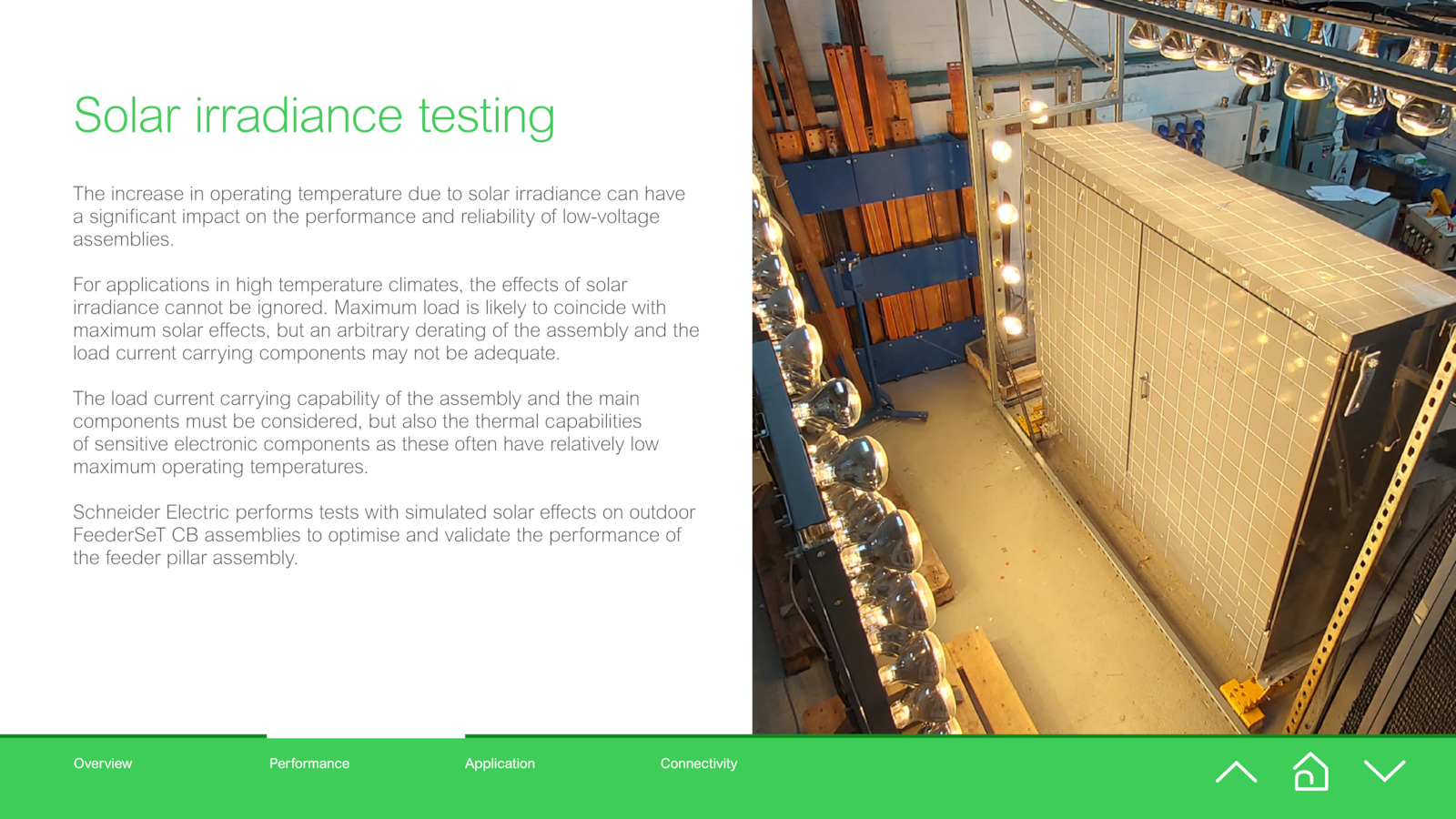 Solar irradiance testing

The increase in operating temperature due to solar irradiance can have a significant impact on the performance and reliability of low-voltage assemblies.

For applications in high temperature climates, the effects of solar irradiance cannot be ignored. Maximum load is likely to coincide with maximum solar effects, but an arbitrary derating of the assembly and the load current carrying components may not be adequate.

The load current carrying capability of the assembly and the main components must be considered, but also the thermal capabilities of sensitive electronic components as these often have relatively low maximum operating temperatures.

Schneider Electric performs tests with simulated solar effects on outdoor FeederSeT CB assemblies to optimise and validate the performance of the feeder pillar assembly.

Overview Performance Application Connectivity